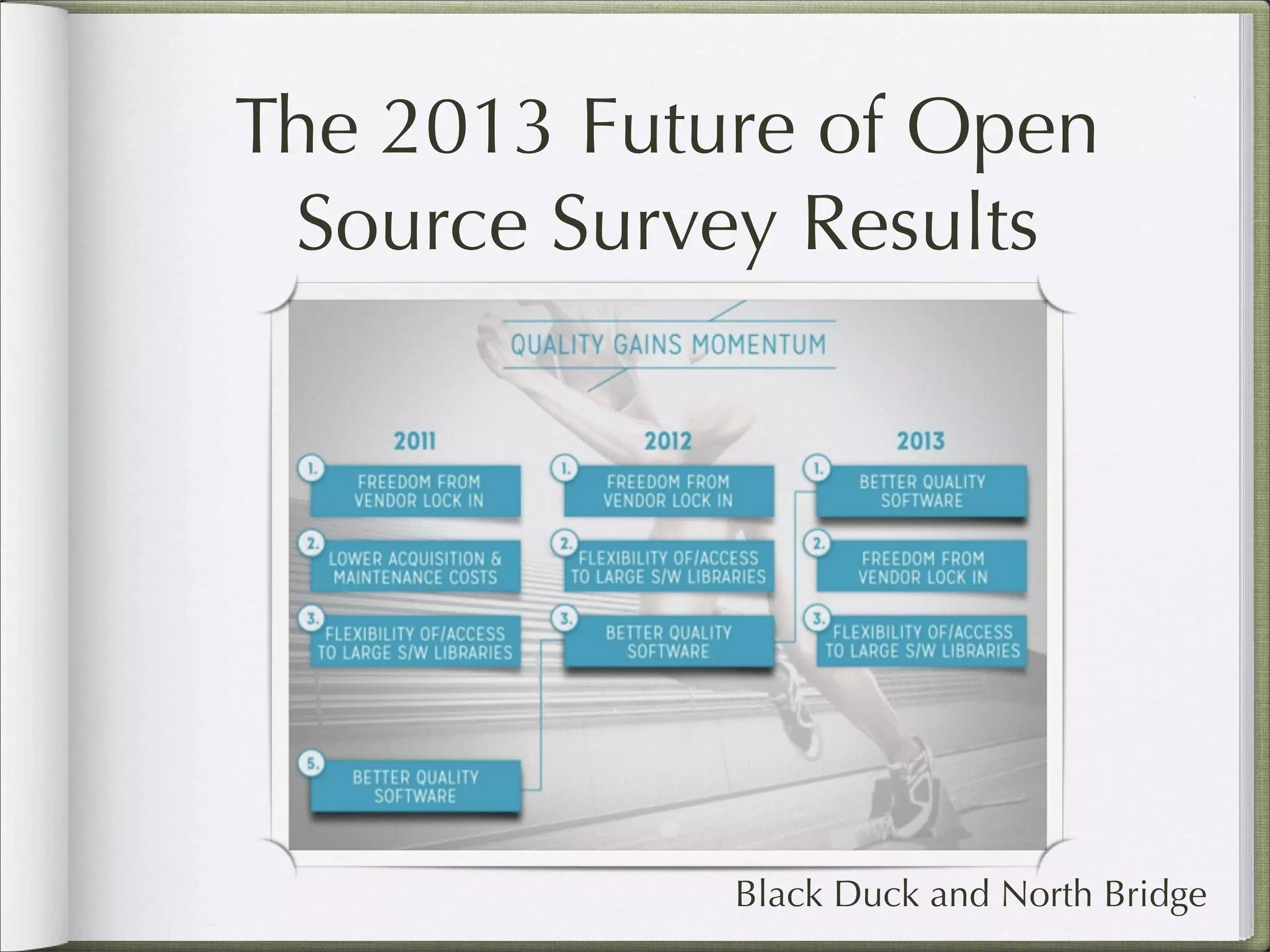 The 2013 Future of Open Source Survey Results

QUALITY GAINS MOMENTUM

2011

1. FREEDOM FROM VENDOR LOCK IN

2. LOWER ACQUISITION & MAINTENANCE COSTS

3. FLEXIBILITY OF/ACCESS TO LARGE S/W LIBRARIES

5. BETTER QUALITY SOFTWARE

2012

1. FREEDOM FROM VENDOR LOCK IN

2. FLEXIBILITY OF/ACCESS TO LARGE S/W LIBRARIES

3. BETTER QUALITY SOFTWARE

2013

1. BETTER QUALITY SOFTWARE

2. FREEDOM FROM VENDOR LOCK IN

3. FLEXIBILITY OF/ACCESS TO LARGE S/W LIBRARIES

Black Duck and North Bridge